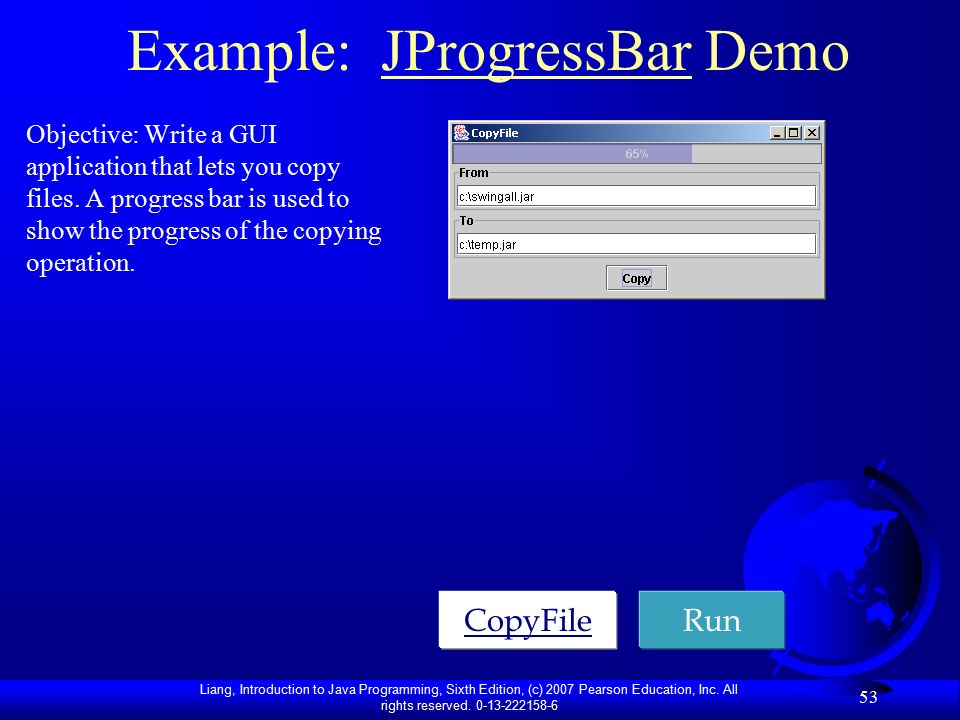 Example: JProgressBar Demo

Objective: Write a GUI application that lets you copy files. A progress bar is used to show the progress of the copying operation.

CopyFile

65%

From

c:\swingall.jar

To

c:\temp.jar

Copy

CopyFile

Run

Liang, Introduction to Java Programming, Sixth Edition, (c) 2007 Pearson Education, Inc. All rights reserved. 0-13-222158-6

53